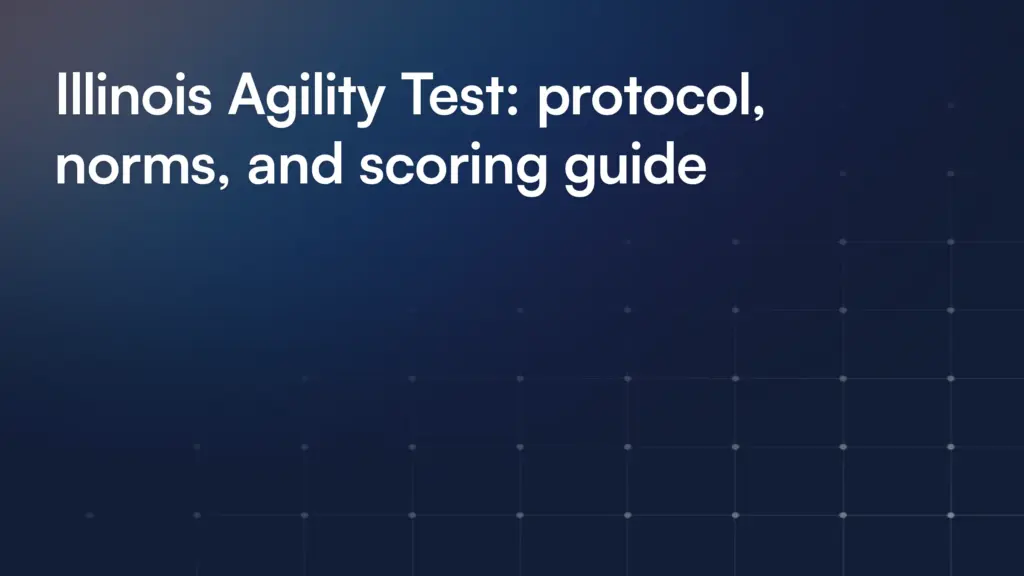 Illinois Agility Test: protocol, norms, and scoring guide